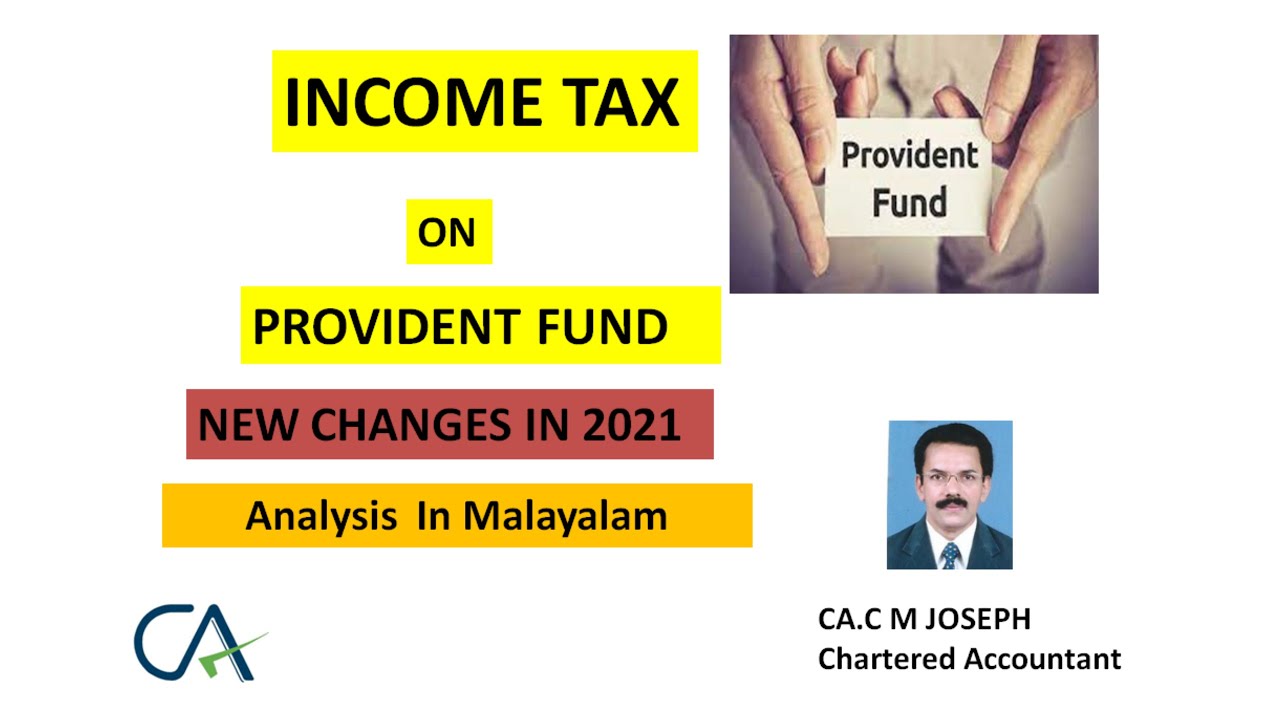 INCOME TAX

ON

PROVIDENT FUND

NEW CHANGES IN 2021

Analysis In Malayalam

Provident Fund

CA

CA.C M JOSEPH
Chartered Accountant